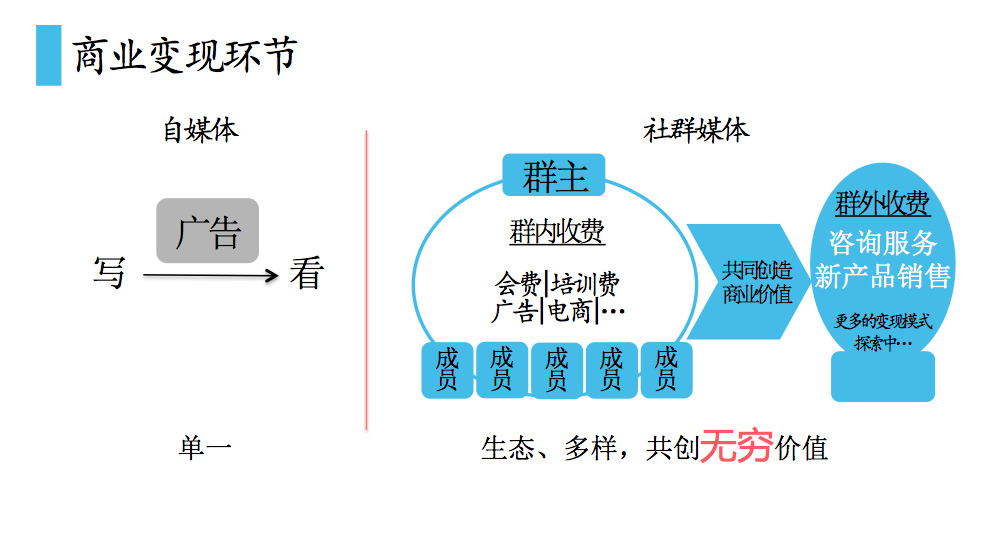 商业变现环节

自媒体

广告

写 看

单一

社群媒体

群主

群内收费

会费|培训费
广告|电商|…

成员 成员 成员 成员 成员

共同创造商业价值

群外收费
咨询服务
新产品销售

更多的变现模式探索中…

生态、多样，共创无穷价值